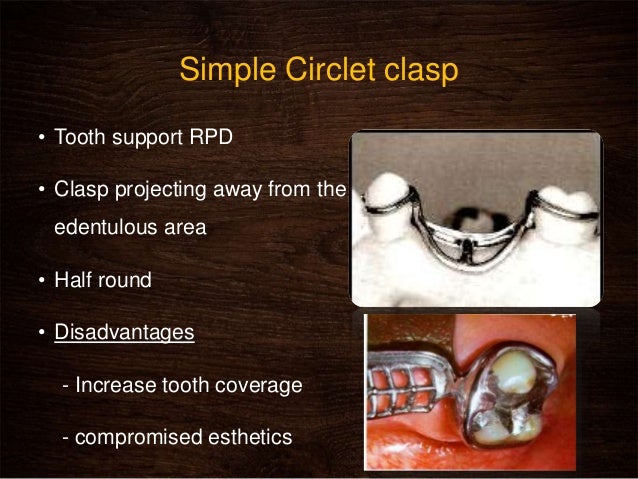 Simple Circlet clasp

• Tooth support RPD

• Clasp projecting away from the edentulous area

• Half round

• Disadvantages

- Increase tooth coverage

- compromised esthetics